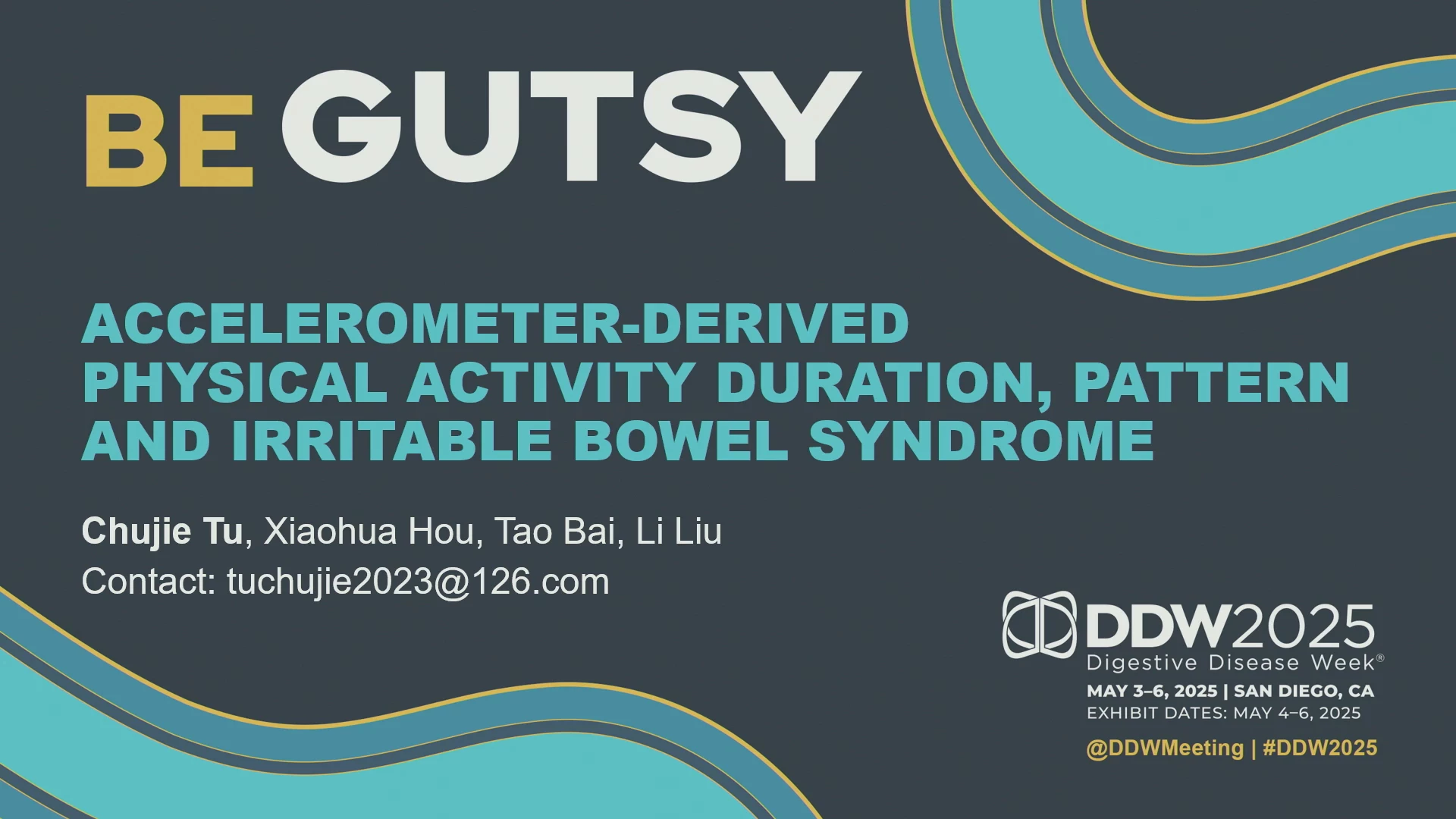 BE GUTSY

ACCELEROMETER-DERIVED PHYSICAL ACTIVITY DURATION, PATTERN AND IRRITABLE BOWEL SYNDROME

Chujie Tu, Xiaohua Hou, Tao Bai, Li Liu
Contact: tuchujie2023@126.com

DDW2025
Digestive Disease Week®
MAY 3–6, 2025 | SAN DIEGO, CA
EXHIBIT DATES: MAY 4–6, 2025
@DDWMeeting | #DDW2025